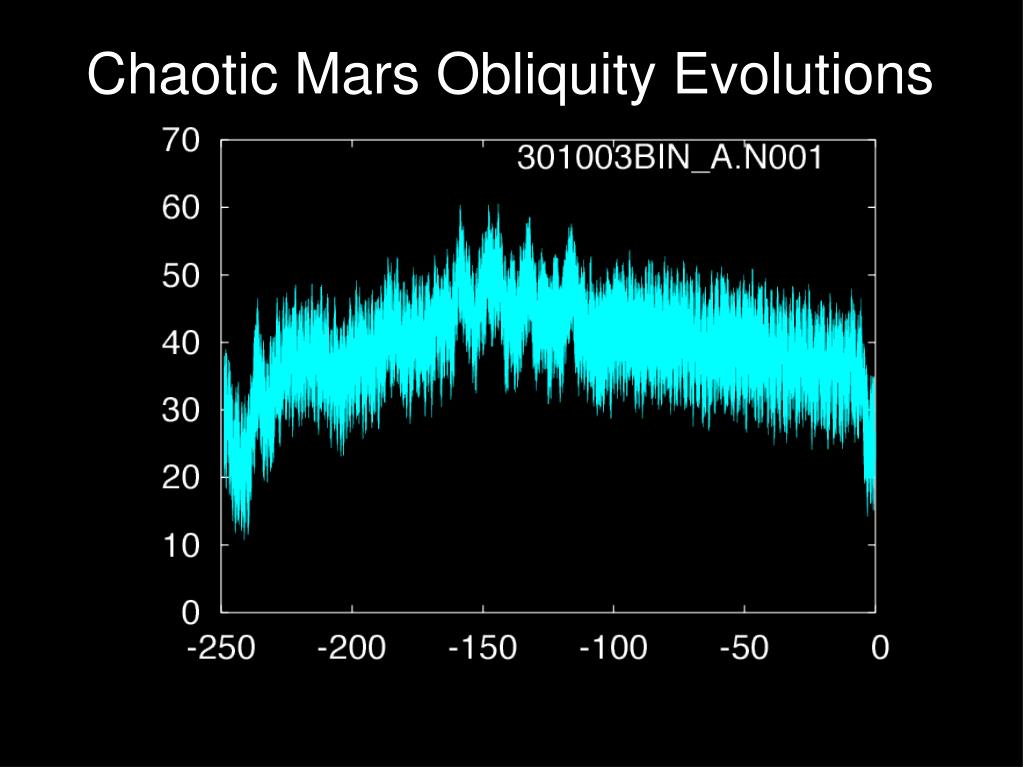 Chaotic Mars Obliquity Evolutions

301003BIN_A.N001

70
60
50
40
30
20
10
0

-250 -200 -150 -100 -50 0